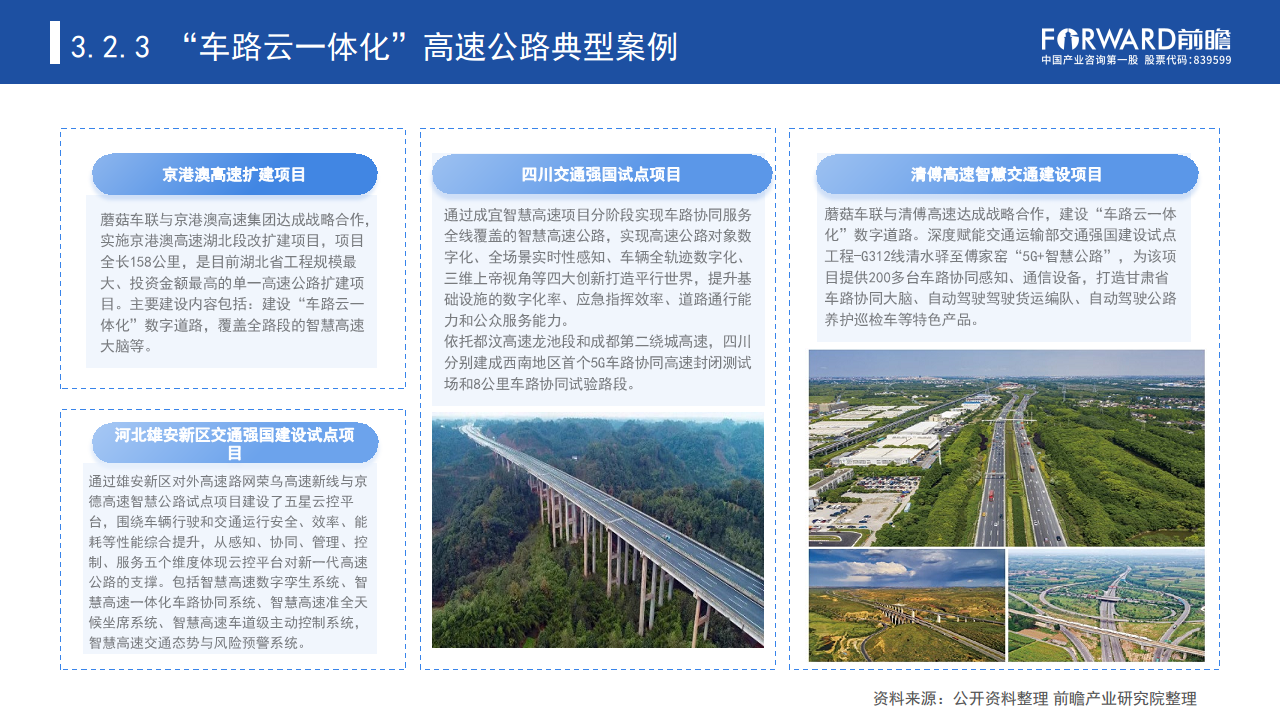 3.2.3 “车路云一体化”高速公路典型案例

FORWARD前瞻
中国产业咨询第一股 股票代码:839599

京港澳高速扩建项目

蘑菇车联与京港澳高速集团达成战略合作，实施京港澳高速湖北段改扩建项目，项目全长158公里，是目前湖北省工程规模最大、投资金额最高的单一高速公路扩建项目。主要建设内容包括：建设“车路云一体化”数字道路，覆盖全路段的智慧高速大脑等。

河北雄安新区交通强国建设试点项目

通过雄安新区对外高速路网荣乌高速新线与京德高速智慧公路试点项目建设了五星云控平台，围绕车辆行驶和交通运行安全、效率、能耗等性能综合提升，从感知、协同、管理、控制、服务五个维度体现云控平台对新一代高速公路的支撑。包括智慧高速数字孪生系统、智慧高速一体化车路协同系统、智慧高速准全天候坐席系统、智慧高速车道级主动控制系统，智慧高速交通态势与风险预警系统。

四川交通强国试点项目

通过成宜智慧高速项目分阶段实现车路协同服务全线覆盖的智慧高速公路，实现高速公路对象数字化、全场景实时性感知、车辆全轨迹数字化、三维上帝视角等四大创新打造平行世界，提升基础设施的数字化率、应急指挥效率、道路通行能力和公众服务能力。
依托都汶高速龙池段和成都第二绕城高速，四川分别建成西南地区首个5G车路协同高速封闭测试场和8公里车路协同试验路段。

清傅高速智慧交通建设项目

蘑菇车联与清傅高速达成战略合作，建设“车路云一体化”数字道路。深度赋能交通运输部交通强国建设试点工程-G312线清水驿至傅家窑“5G+智慧公路”，为该项目提供200多台车路协同感知、通信设备，打造甘肃省车路协同大脑、自动驾驶驾驶货运编队、自动驾驶公路养护巡检车等特色产品。

资料来源：公开资料整理 前瞻产业研究院整理